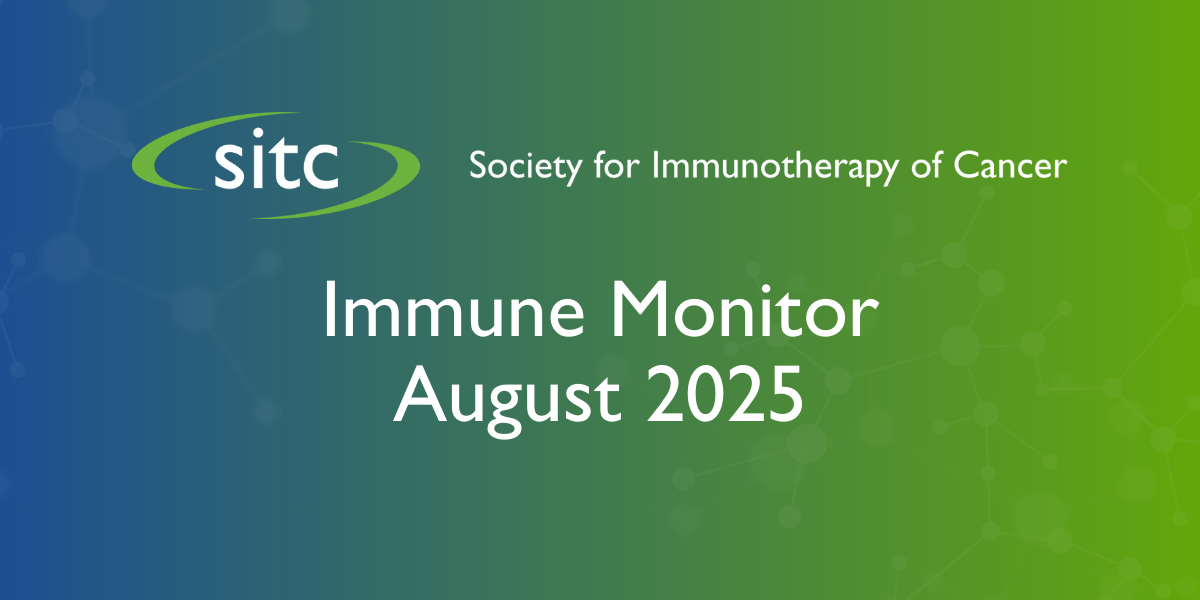 sitc Society for Immunotherapy of Cancer

Immune Monitor
August 2025